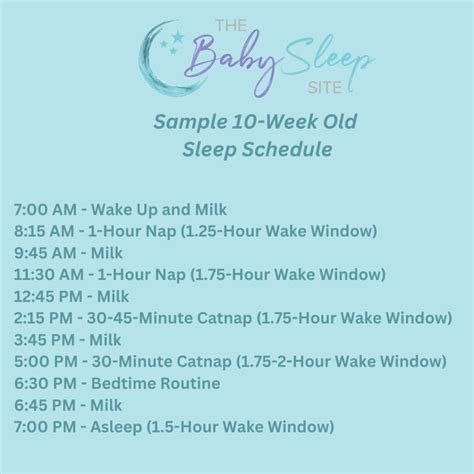 THE Baby Sleep SITE

Sample 10-Week Old Sleep Schedule

7:00 AM - Wake Up and Milk
8:15 AM - 1-Hour Nap (1.25-Hour Wake Window)
9:45 AM - Milk
11:30 AM - 1-Hour Nap (1.75-Hour Wake Window)
12:45 PM - Milk
2:15 PM - 30-45-Minute Catnap (1.75-Hour Wake Window)
3:45 PM - Milk
5:00 PM - 30-Minute Catnap (1.75-2-Hour Wake Window)
6:30 PM - Bedtime Routine
6:45 PM - Milk
7:00 PM - Asleep (1.5-Hour Wake Window)